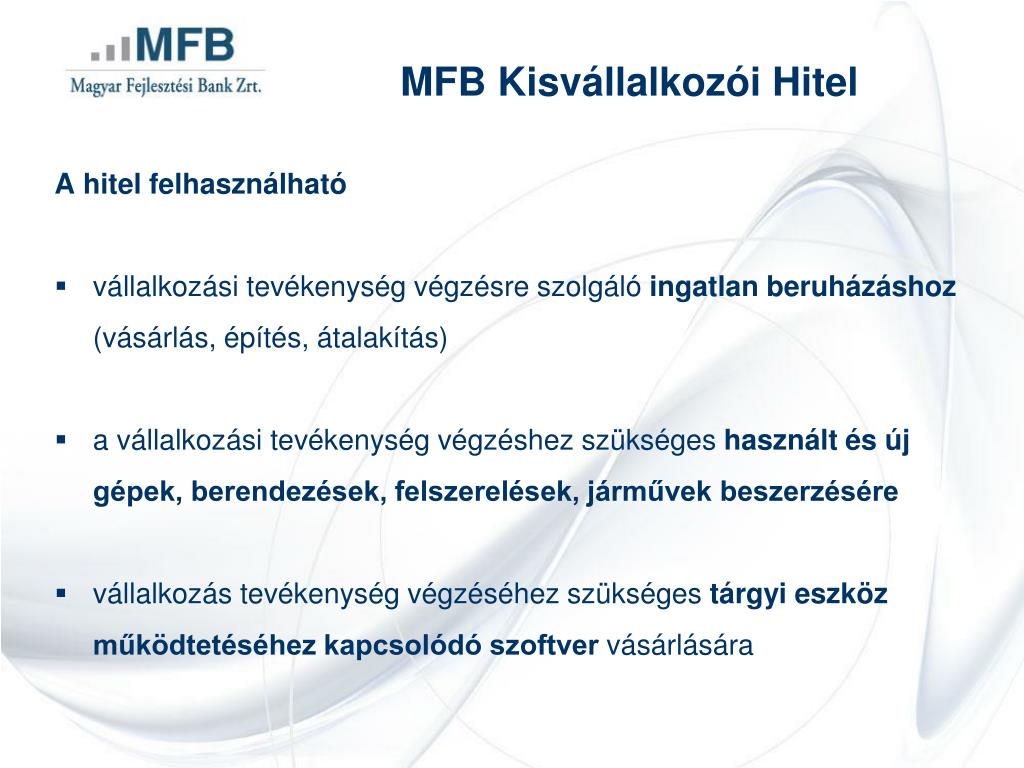 MFB
Magyar Fejlesztési Bank Zrt.

MFB Kisvállalkozói Hitel

A hitel felhasználható

▪ vállalkozási tevékenység végzésre szolgáló ingatlan beruházáshoz (vásárlás, építés, átalakítás)

▪ a vállalkozási tevékenység végzéshez szükséges használt és új gépek, berendezések, felszerelések, járművek beszerzésére

▪ vállalkozás tevékenység végzéséhez szükséges tárgyi eszköz működtetéséhez kapcsolódó szoftver vásárlására